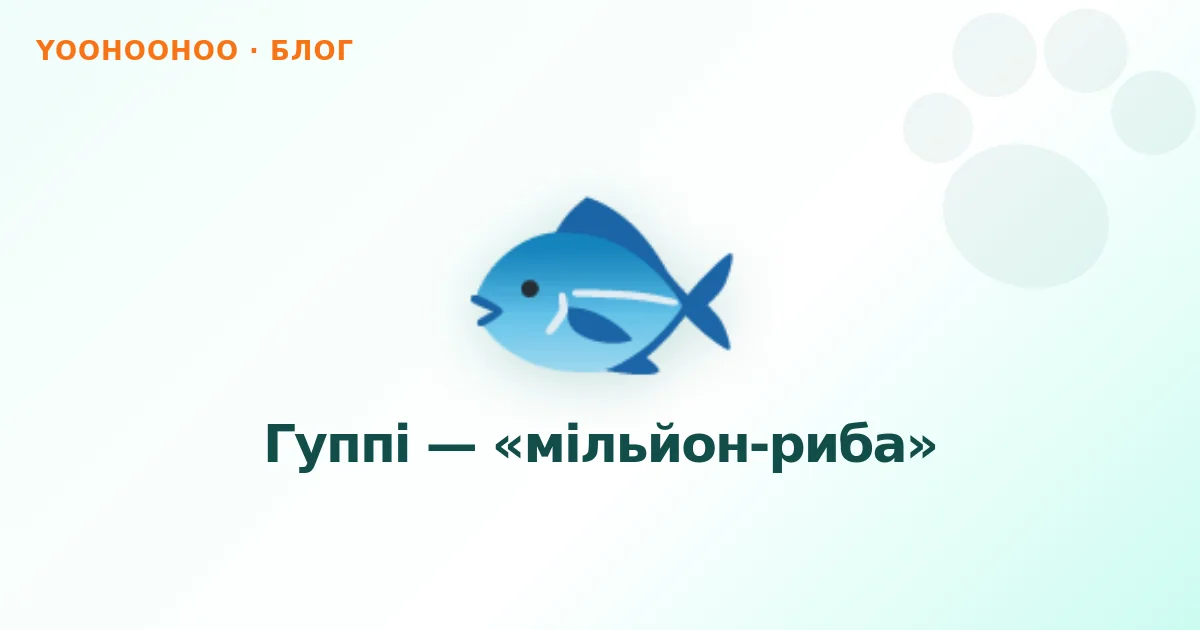 YOOHOOHOO · БЛОГ

Гуппі — «мільйон-риба»